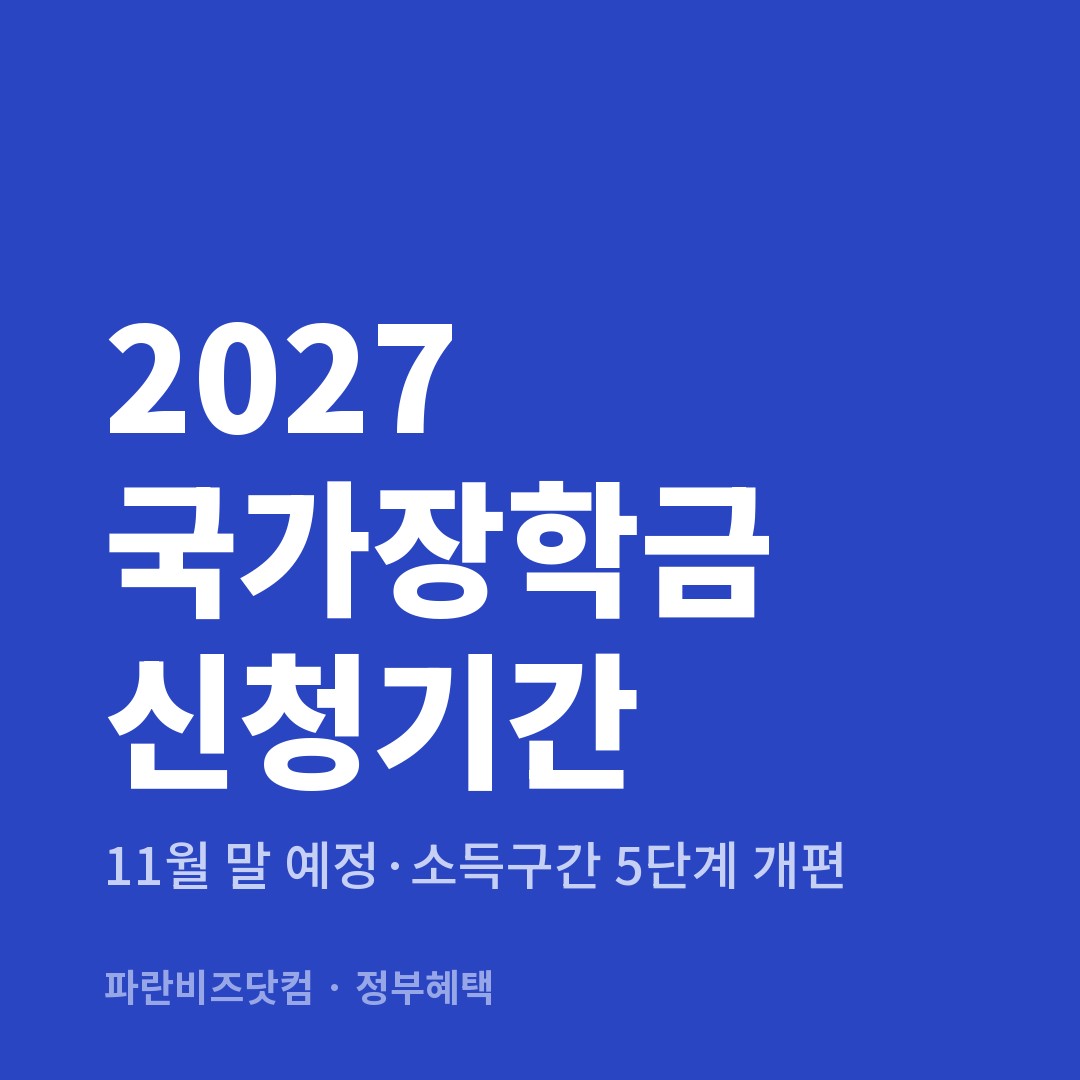 2027
국가장학금
신청기간

11월 말 예정·소득구간 5단계 개편

파란비즈닷컴 · 정부혜택